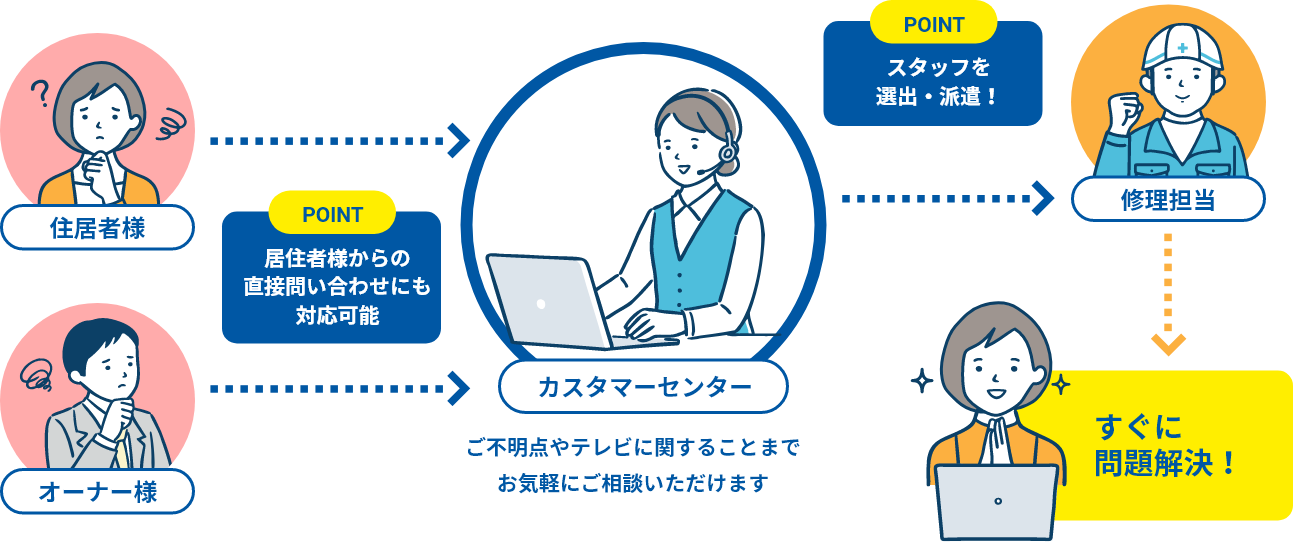 住居者様

POINT
居住者様からの直接問い合わせにも対応可能

オーナー様

カスタマーセンター

ご不明点やテレビに関することまでお気軽にご相談いただけます

POINT
スタッフを選出・派遣！

修理担当

すぐに問題解決！